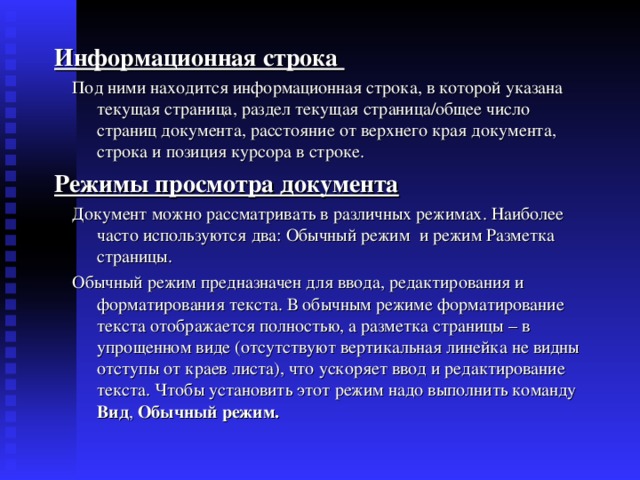 Информационная строка

Под ними находится информационная строка, в которой указана текущая страница, раздел текущая страница/общее число страниц документа, расстояние от верхнего края документа, строка и позиция курсора в строке.

Режимы просмотра документа

Документ можно рассматривать в различных режимах. Наиболее часто используются два: Обычный режим и режим Разметка страницы.

Обычный режим предназначен для ввода, редактирования и форматирования текста. В обычным режиме форматирование текста отображается полностью, а разметка страницы – в упрощенном виде (отсутствуют вертикальная линейка не видны отступы от краев листа), что ускоряет ввод и редактирование текста. Чтобы установить этот режим надо выполнить команду Вид, Обычный режим.